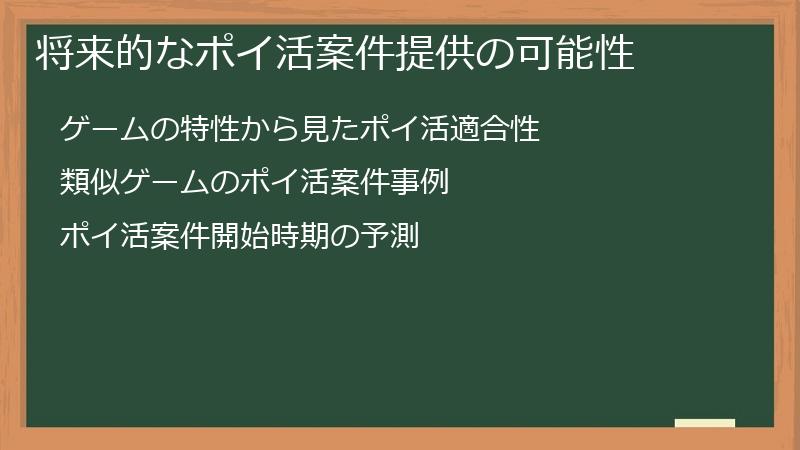 将来的なポイ活案件提供の可能性

ゲームの特性から見たポイ活適合性

類似ゲームのポイ活案件事例

ポイ活案件開始時期の予測